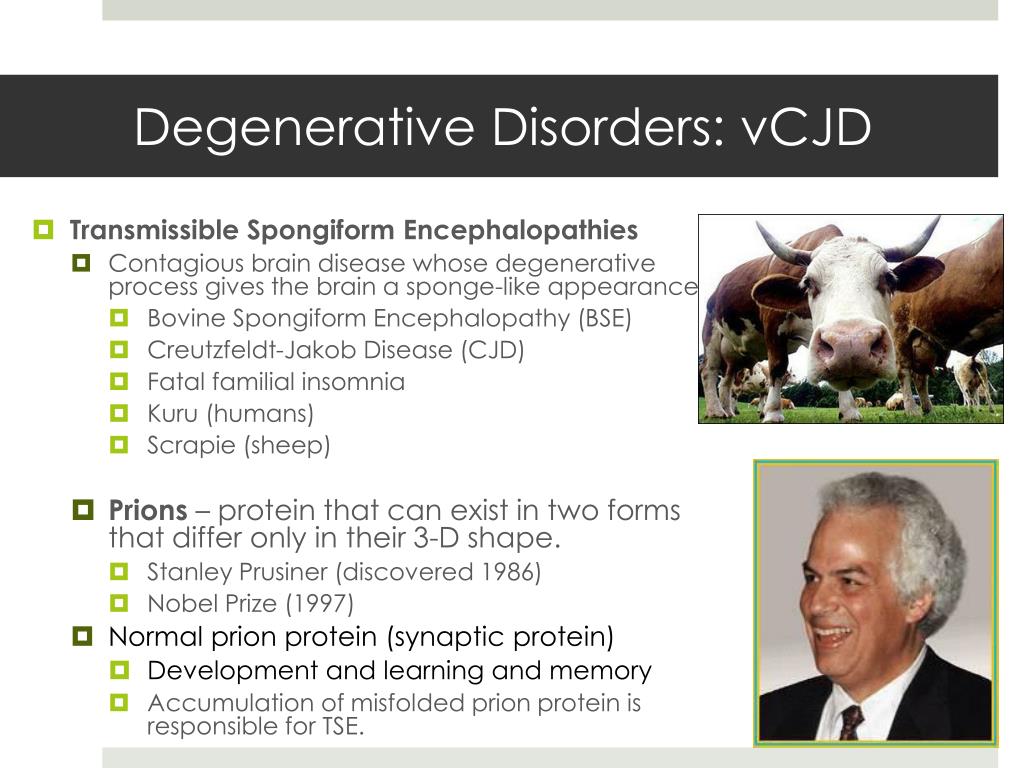 Degenerative Disorders: vCJD

Transmissible Spongiform Encephalopathies

Contagious brain disease whose degenerative process gives the brain a sponge-like appearance

Bovine Spongiform Encephalopathy (BSE)

Creutzfeldt-Jakob Disease (CJD)

Fatal familial insomnia

Kuru (humans)

Scrapie (sheep)

Prions – protein that can exist in two forms that differ only in their 3-D shape.

Stanley Prusiner (discovered 1986)

Nobel Prize (1997)

Normal prion protein (synaptic protein)

Development and learning and memory

Accumulation of misfolded prion protein is responsible for TSE.